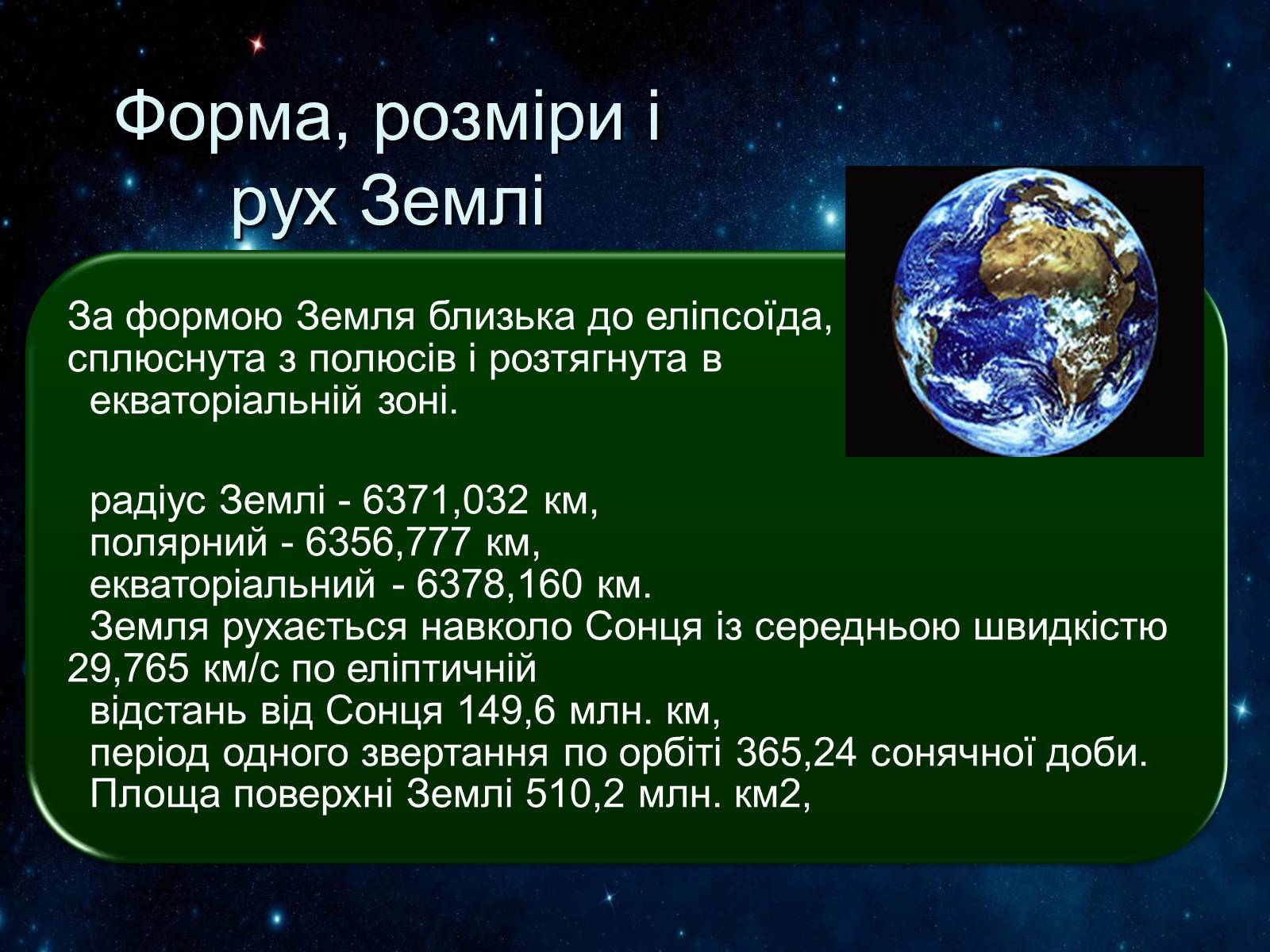 Форма, розміри і рух Землі

За формою Земля близька до еліпсоїда, сплюснута з полюсів і розтягнута в екваторіальній зоні.

радіус Землі - 6371,032 км,
полярний - 6356,777 км,
екваторіальний - 6378,160 км.
Земля рухається навколо Сонця із середньою швидкістю 29,765 км/с по еліптичній
відстань від Сонця 149,6 млн. км,
період одного звертання по орбіті 365,24 сонячної доби.
Площа поверхні Землі 510,2 млн. км2,